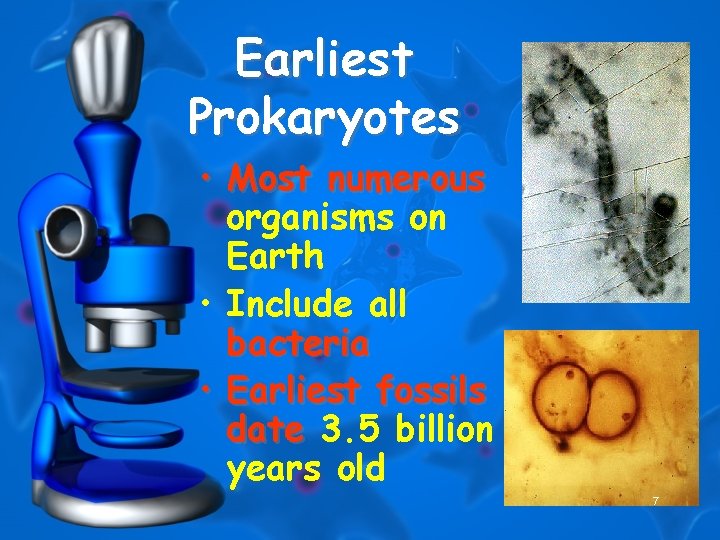 Earliest Prokaryotes

• Most numerous organisms on Earth
• Include all bacteria
• Earliest fossils date 3.5 billion years old

7